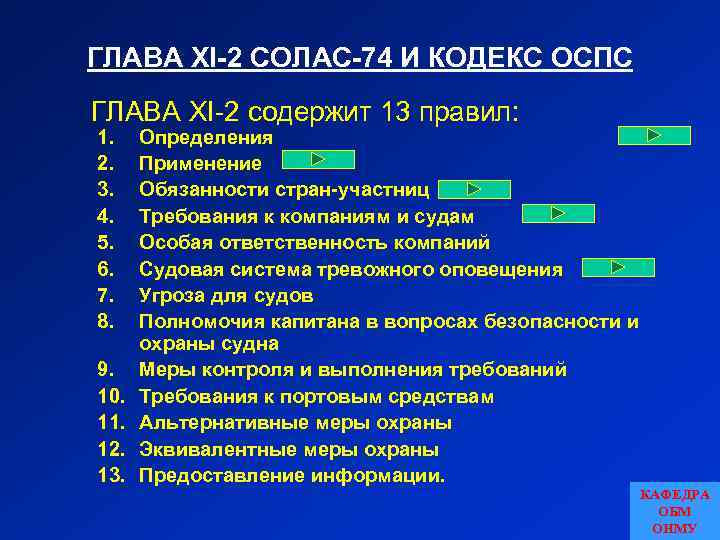 ГЛАВА XI-2 СОЛАС-74 И КОДЕКС ОСПС

ГЛАВА XI-2 содержит 13 правил:

1. Определения
2. Применение
3. Обязанности стран-участниц
4. Требования к компаниям и судам
5. Особая ответственность компаний
6. Судовая система тревожного оповещения
7. Угроза для судов
8. Полномочия капитана в вопросах безопасности и охраны судна
9. Меры контроля и выполнения требований
10. Требования к портовым средствам
11. Альтернативные меры охраны
12. Эквивалентные меры охраны
13. Предоставление информации.

КАФЕДРА
ОБМ
ОНМУ